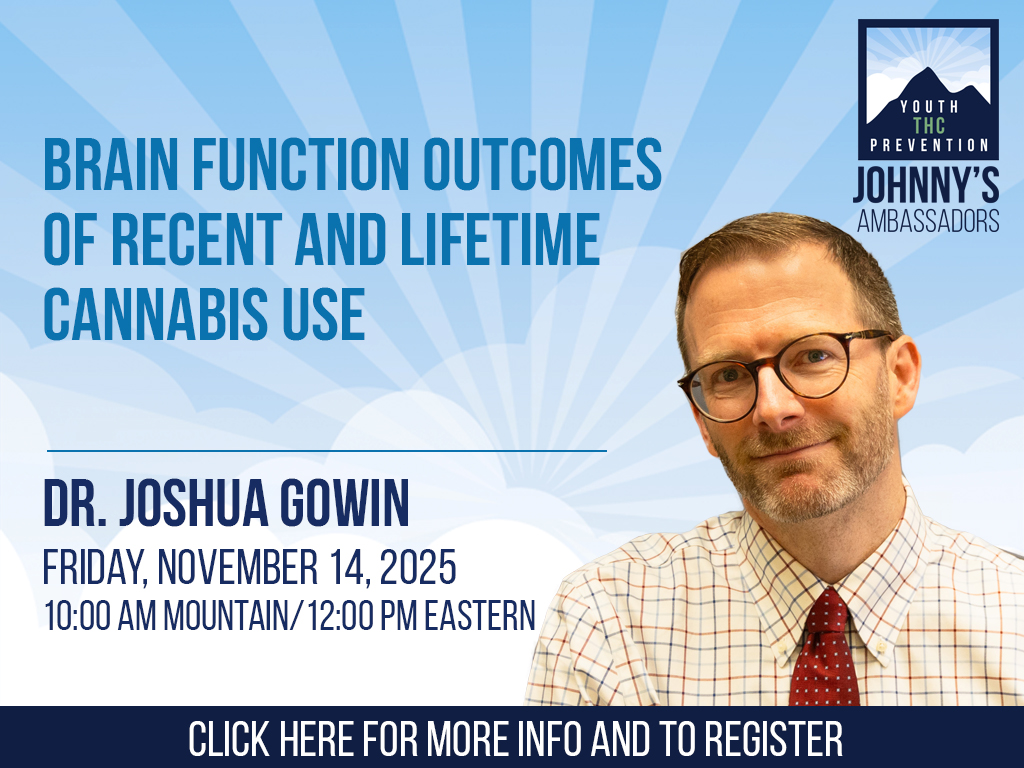 YOUTH
THC
PREVENTION
JOHNNY'S
AMBASSADORS

BRAIN FUNCTION OUTCOMES OF RECENT AND LIFETIME CANNABIS USE

DR. JOSHUA GOWIN
FRIDAY, NOVEMBER 14, 2025
10:00 AM MOUNTAIN/12:00 PM EASTERN

CLICK HERE FOR MORE INFO AND TO REGISTER